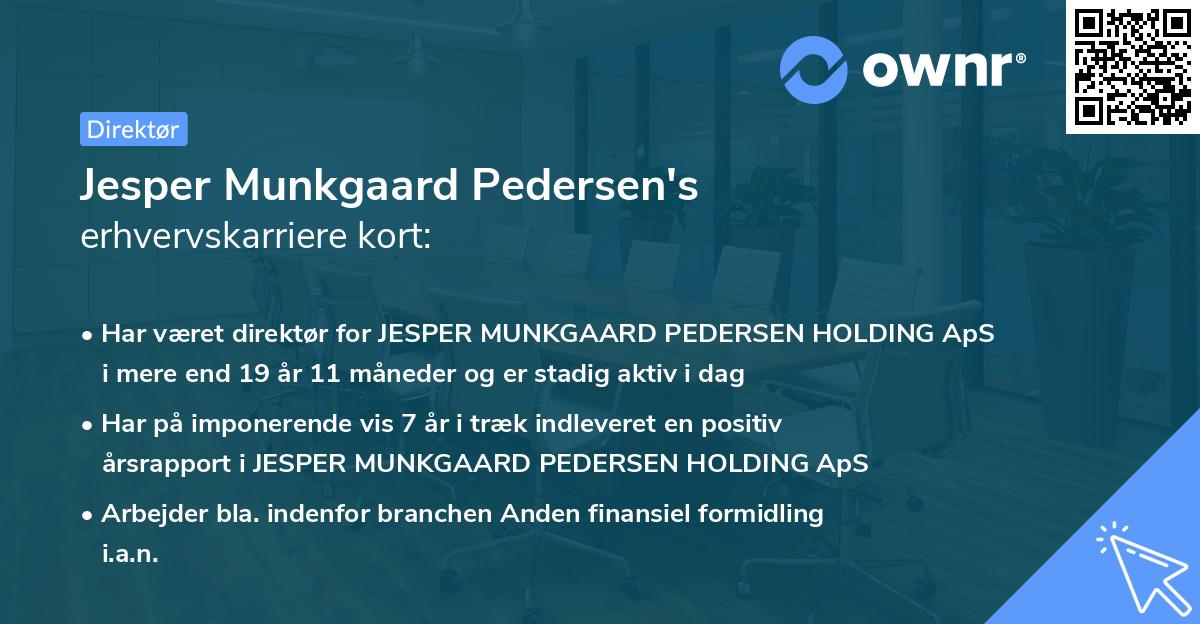 ownr®

Direktør

Jesper Munkgaard Pedersen's
erhvervskarriere kort:

• Har været direktør for JESPER MUNKGAARD PEDERSEN HOLDING ApS i mere end 19 år 11 måneder og er stadig aktiv i dag

• Har på imponerende vis 7 år i træk indleveret en positiv årsrapport i JESPER MUNKGAARD PEDERSEN HOLDING ApS

• Arbejder bla. indenfor branchen Anden finansiel formidling i.a.n.